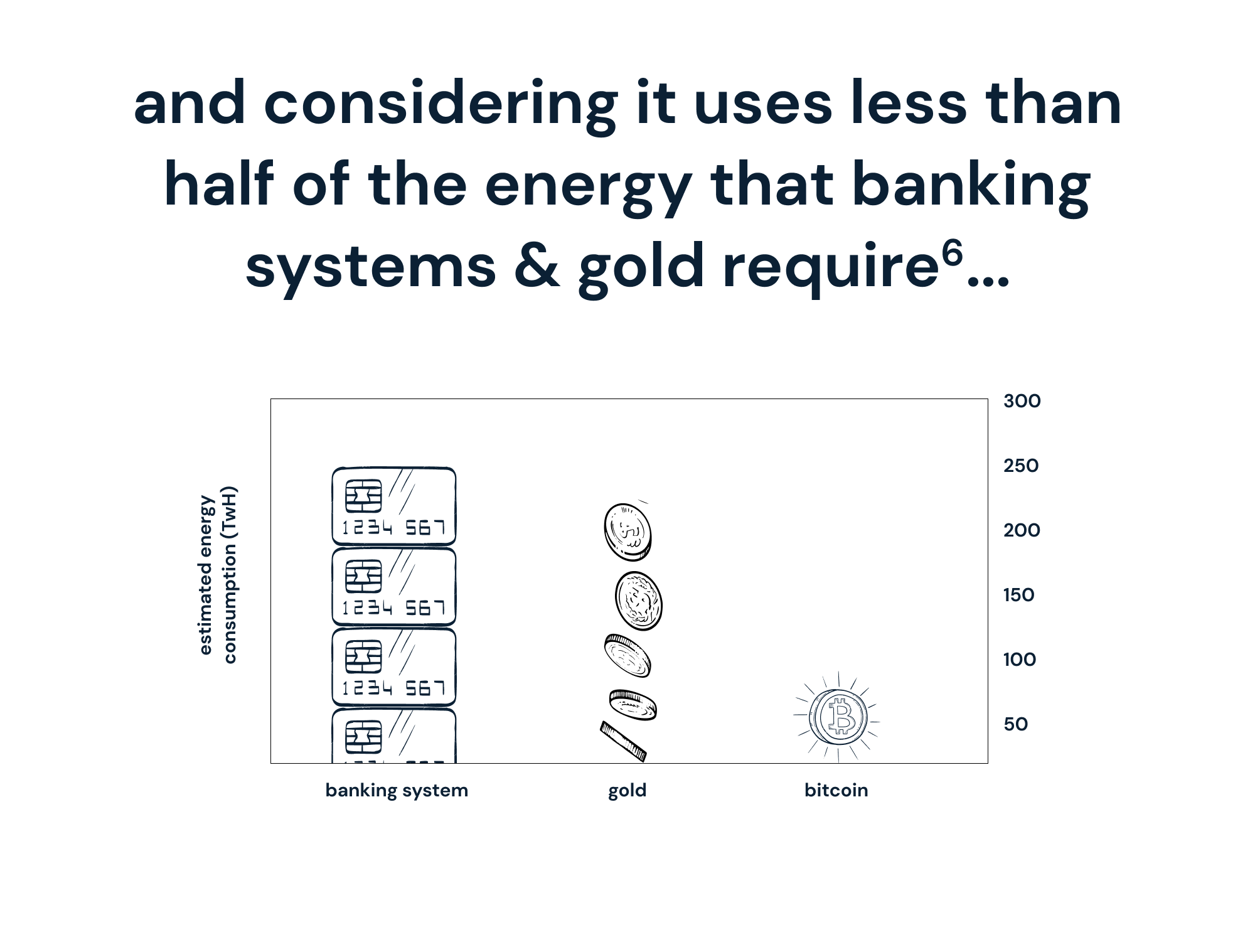 and considering it uses less than half of the energy that banking systems & gold require$^6$...

estimated energy consumption (TwH)

300
250
200
150
100
50

1234 567
1234 567
1234 567

banking system
gold
bitcoin